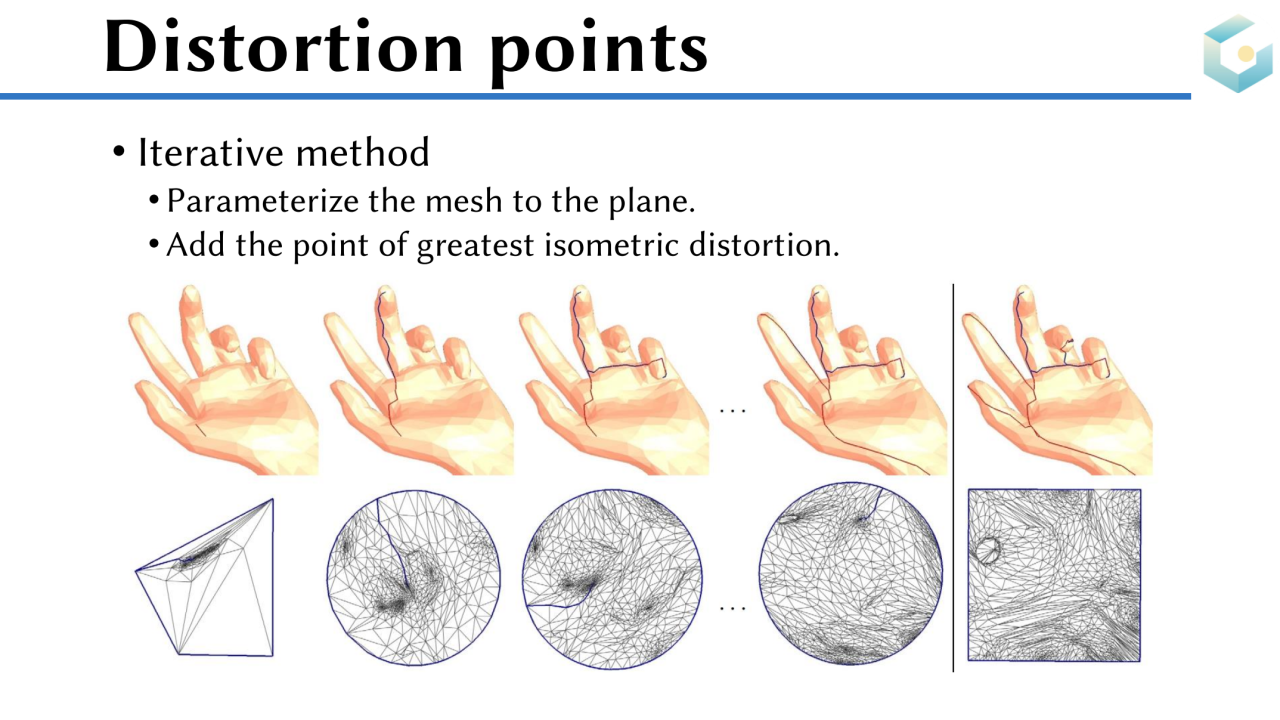 Distortion points

• Iterative method
  • Parameterize the mesh to the plane.
  • Add the point of greatest isometric distortion.

...

...